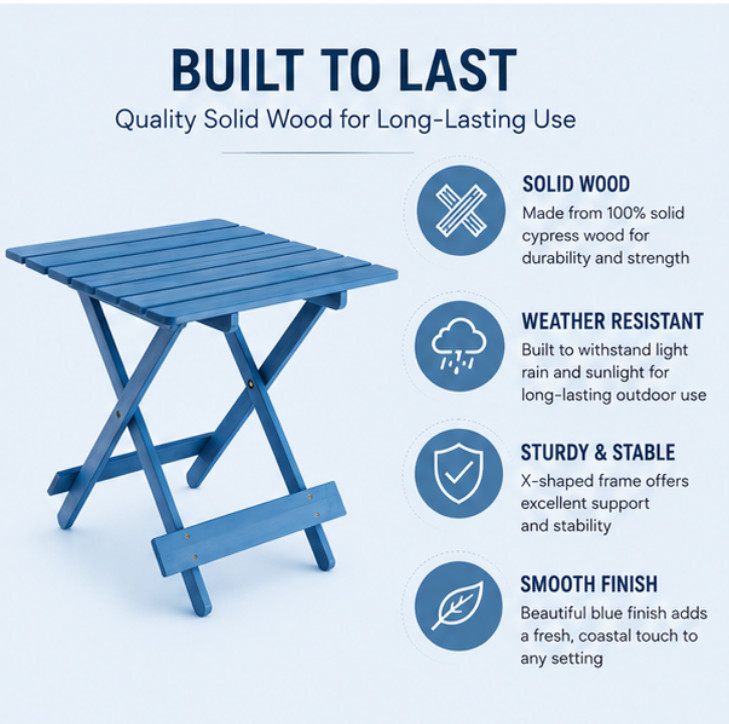 BUILT TO LAST

Quality Solid Wood for Long-Lasting Use

SOLID WOOD

Made from 100% solid cypress wood for durability and strength

WEATHER RESISTANT

Built to withstand light rain and sunlight for long-lasting outdoor use

STURDY & STABLE

X-shaped frame offers excellent support and stability

SMOOTH FINISH

Beautiful blue finish adds a fresh, coastal touch to any setting